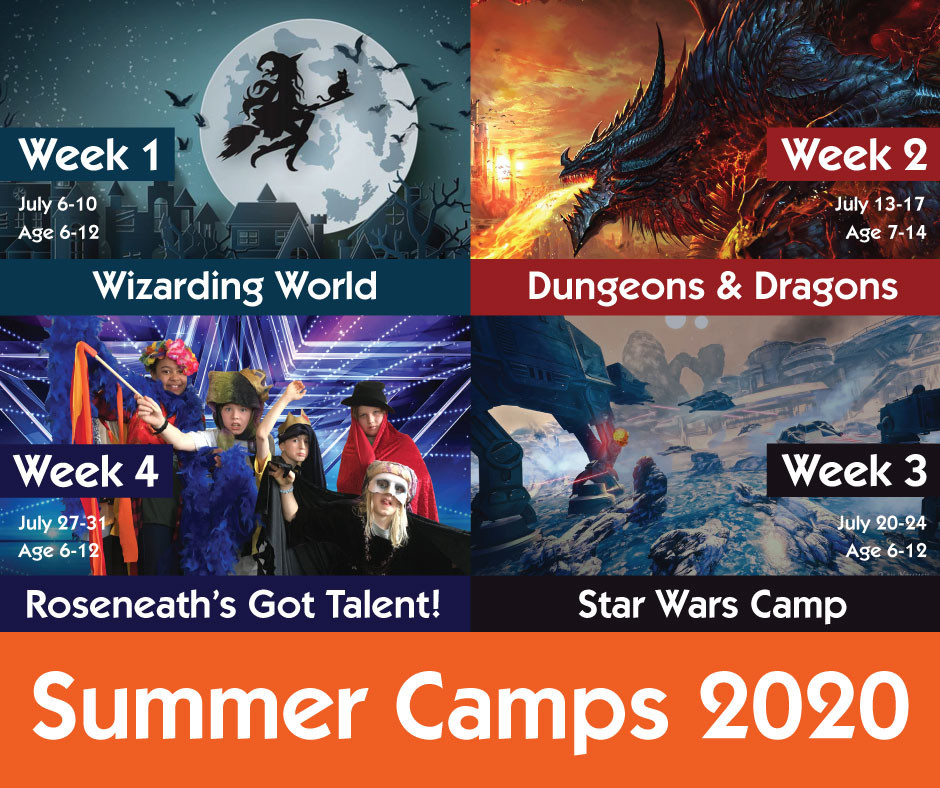 Week 1
July 6-10
Age 6-12
Wizarding World

Week 2
July 13-17
Age 7-14
Dungeons & Dragons

Week 4
July 27-31
Age 6-12
Roseneath's Got Talent!

Week 3
July 20-24
Age 6-12
Star Wars Camp

Summer Camps 2020